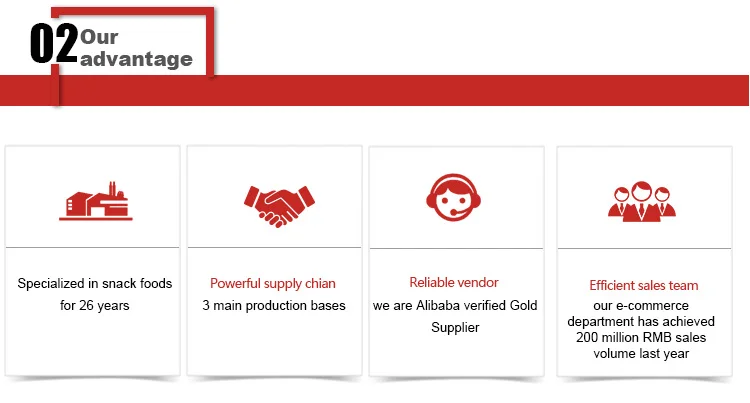 02 Our advantage

Specialized in snack foods for 26 years

Powerful supply chian
3 main production bases

Reliable vendor
we are Alibaba verified Gold Supplier

Efficient sales team
our e-commerce department has achieved 200 million RMB sales volume last year